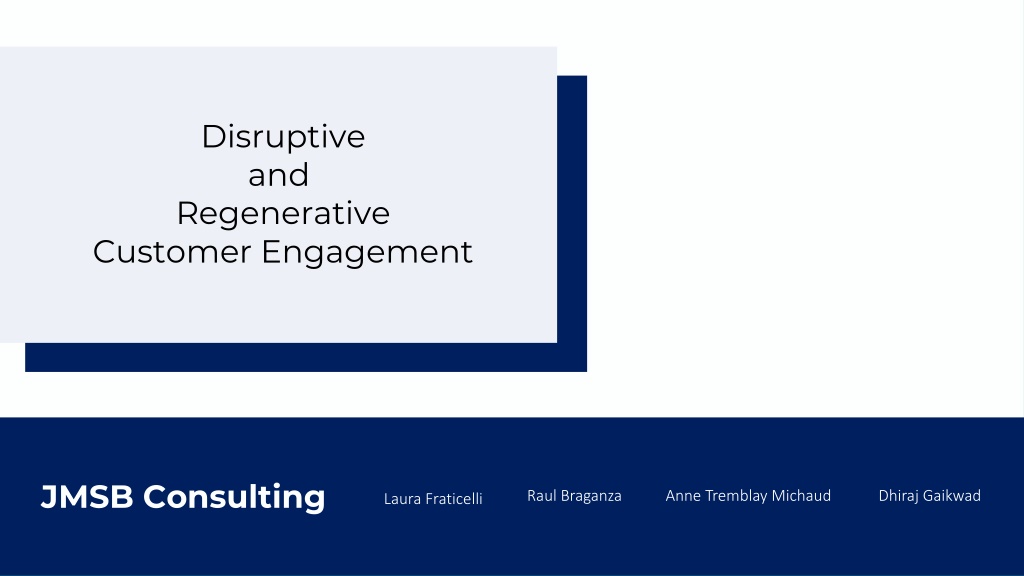 Disruptive
and
Regenerative
Customer Engagement

JMSB Consulting

Laura Fraticelli

Raul Braganza

Anne Tremblay Michaud

Dhiraj Gaikwad